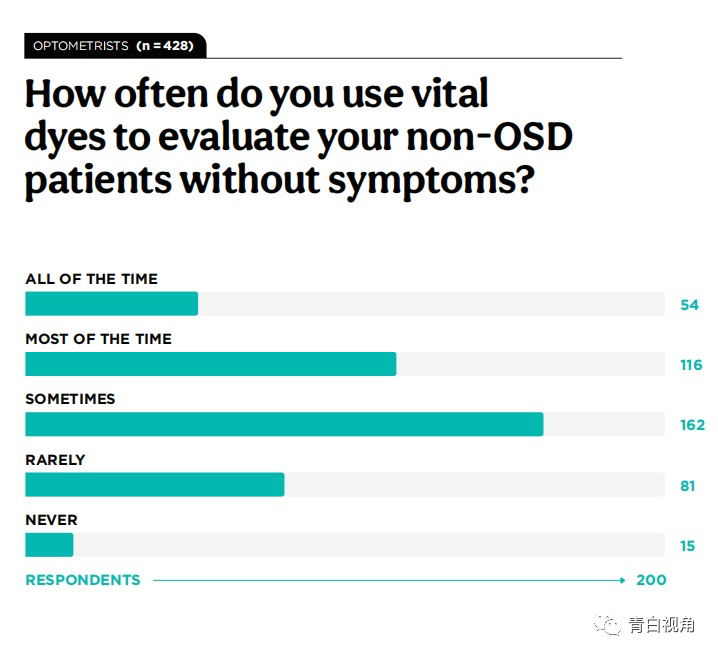 OPTOMETRISTS (n = 428)

How often do you use vital dyes to evaluate your non-OSD patients without symptoms?

ALL OF THE TIME
54

MOST OF THE TIME
116

SOMETIMES
162

RARELY
81

NEVER
15

RESPONDENTS
200

青白视角